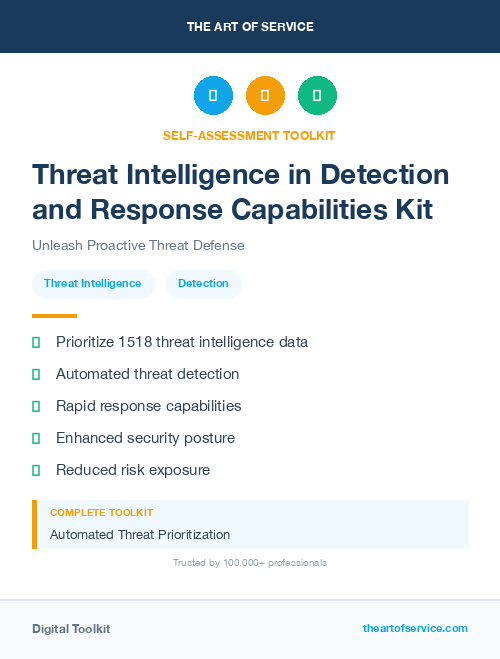 THE ART OF SERVICE

SELF-ASSESSMENT TOOLKIT

Threat Intelligence in Detection and Response Capabilities Kit

Unleash Proactive Threat Defense

Threat Intelligence

Detection

Prioritize 1518 threat intelligence data

Automated threat detection

Rapid response capabilities

Enhanced security posture

Reduced risk exposure

COMPLETE TOOLKIT

Automated Threat Prioritization

Trusted by 100,000+ professionals

Digital Toolkit

theartofservice.com